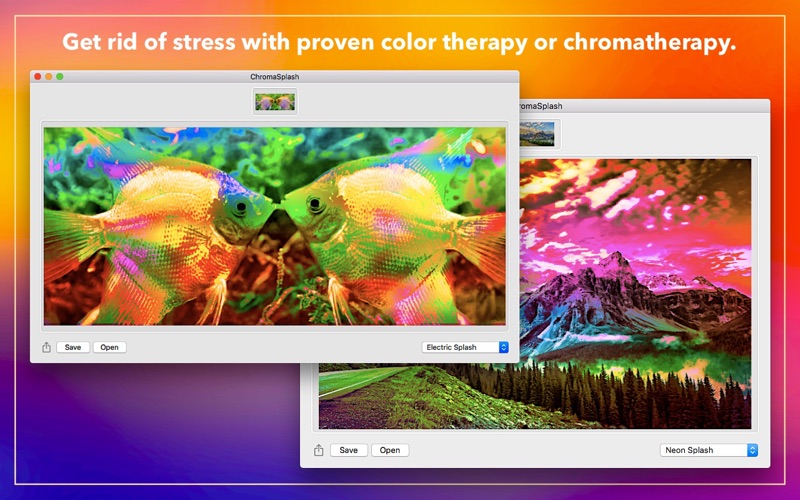 Get rid of stress with proven color therapy or chromatherapy.

ChromaSplash

Save Open

Electric Splash

ChromaSplash

Save Open

Neon Splash